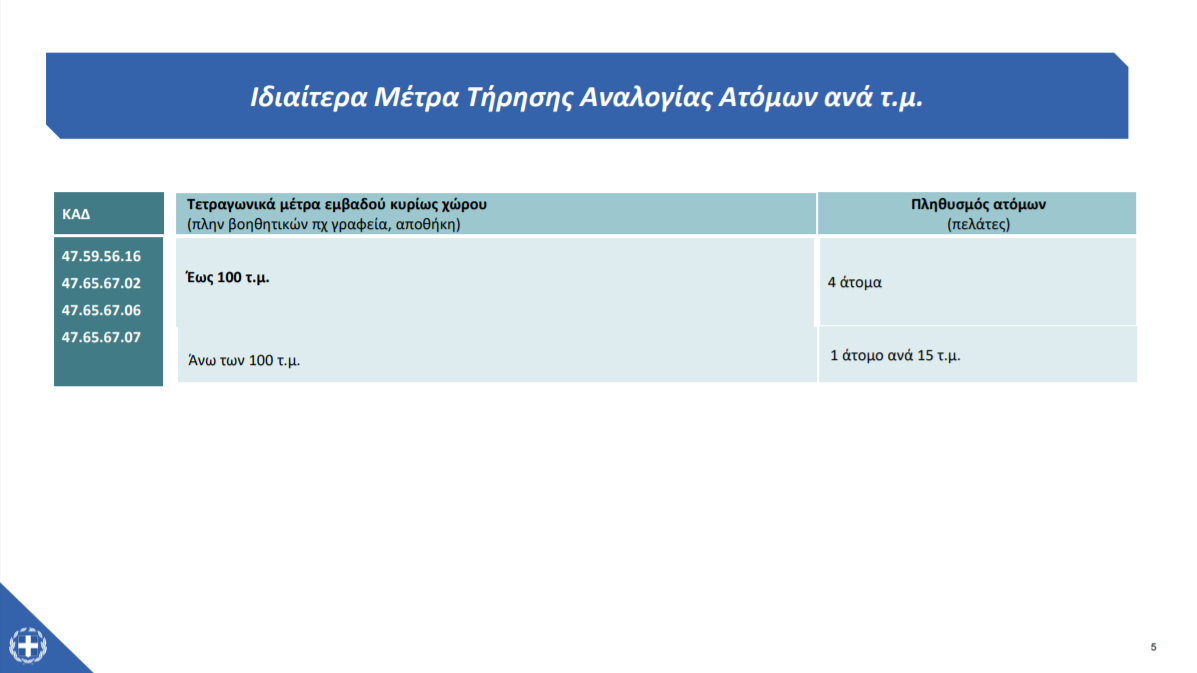 Ιδιαίτερα Μέτρα Τήρησης Αναλογίας Ατόμων ανά τ.μ.

| ΚΑΔ | Τετραγωνικά μέτρα εμβαδού κυρίως χώρου (πλην βοηθητικών πχ γραφεία, αποθήκη) | Πληθυσμός ατόμων (πελάτες) |
|---|---|---|
| 47.59.56.16 47.65.67.02 47.65.67.06 47.65.67.07 | Έως 100 τ.μ. | 4 άτομα |
| | Άνω των 100 τ.μ. | 1 άτομο ανά 15 τ.μ. |

5